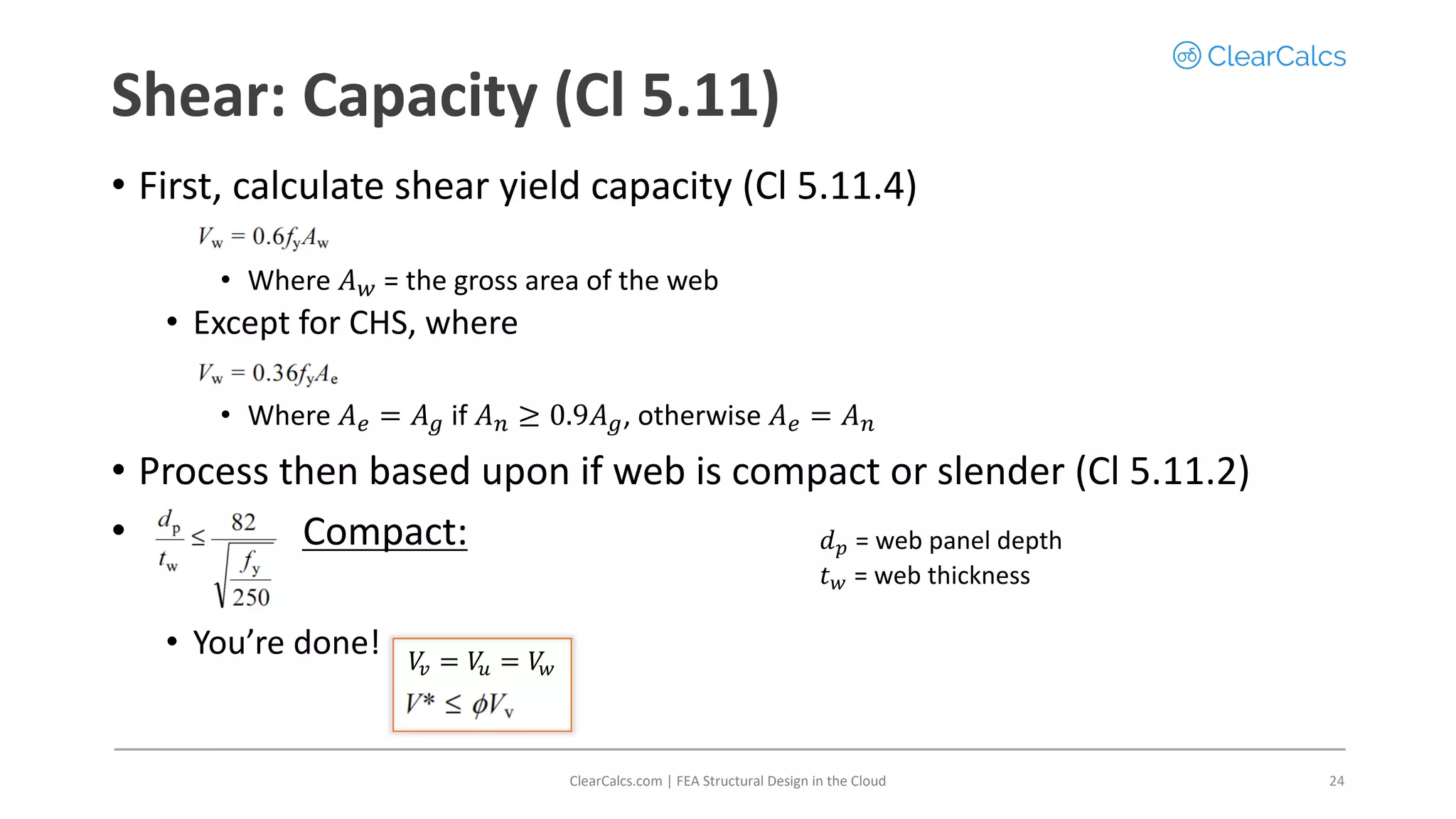 ClearCalcs

Shear: Capacity (Cl 5.11)

• First, calculate shear yield capacity (Cl 5.11.4)

$V_w = 0.6 f_y A_w$

• Where $A_w$ = the gross area of the web

• Except for CHS, where

$V_w = 0.36 f_y A_e$

• Where $A_e = A_g$ if $A_n \geq 0.9A_g$, otherwise $A_e = A_n$

• Process then based upon if web is compact or slender (Cl 5.11.2)

• $\frac{d_p}{t_w} \leq \frac{82}{\sqrt{\frac{f_y}{250}}}$ Compact:

$d_p$ = web panel depth
$t_w$ = web thickness

• You're done!

$V_v = V_u = V_w$
$V^* \leq \phi V_v$

ClearCalcs.com | FEA Structural Design in the Cloud

24